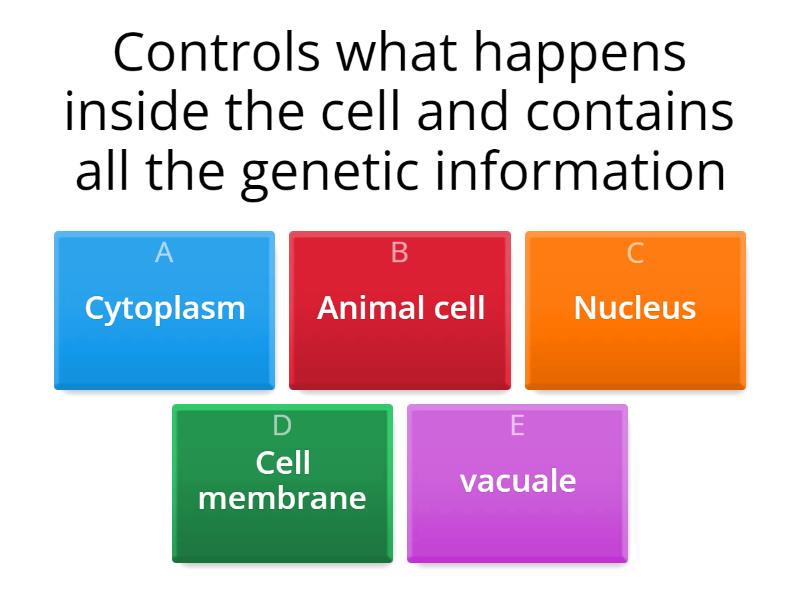 Controls what happens inside the cell and contains all the genetic information

A
Cytoplasm

B
Animal cell

C
Nucleus

D
Cell membrane

E
vacuale